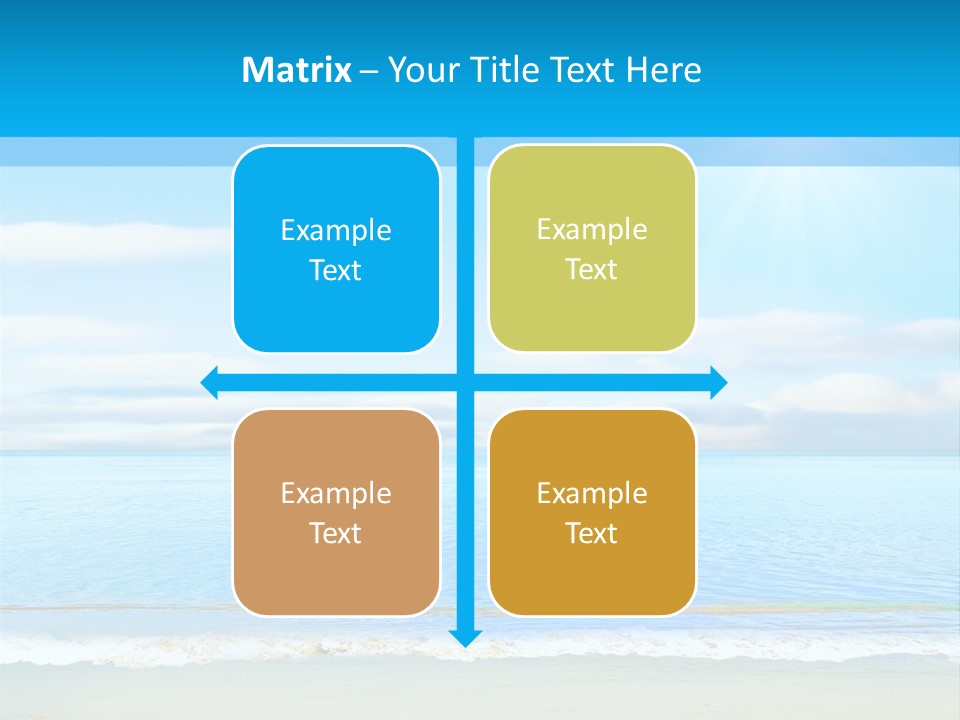 Matrix – Your Title Text Here

Example Text

Example Text

Example Text

Example Text